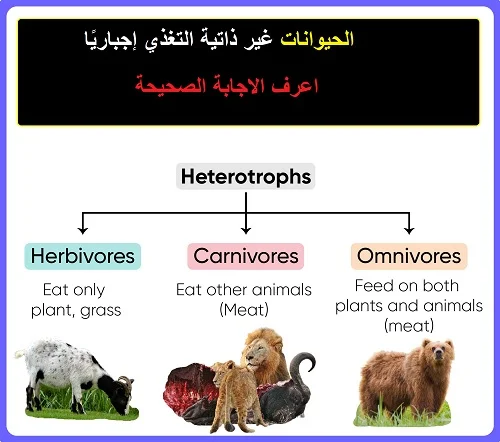 الحيوانات غير ذاتية التغذي إجباريًا

اعرف الاجابة الصحيحة

Heterotrophs

Herbivores
Eat only plant, grass

Carnivores
Eat other animals (Meat)

Omnivores
Feed on both plants and animals (meat)